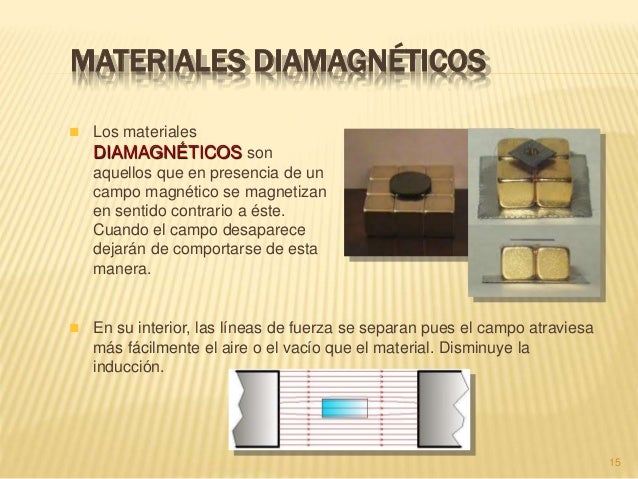 MATERIALES DIAMAGNÉTICOS

Los materiales DIAMAGNÉTICOS son aquellos que en presencia de un campo magnético se magnetizan en sentido contrario a éste. Cuando el campo desaparece dejarán de comportarse de esta manera.

En su interior, las líneas de fuerza se separan pues el campo atraviesa más fácilmente el aire o el vacío que el material. Disminuye la inducción.

15